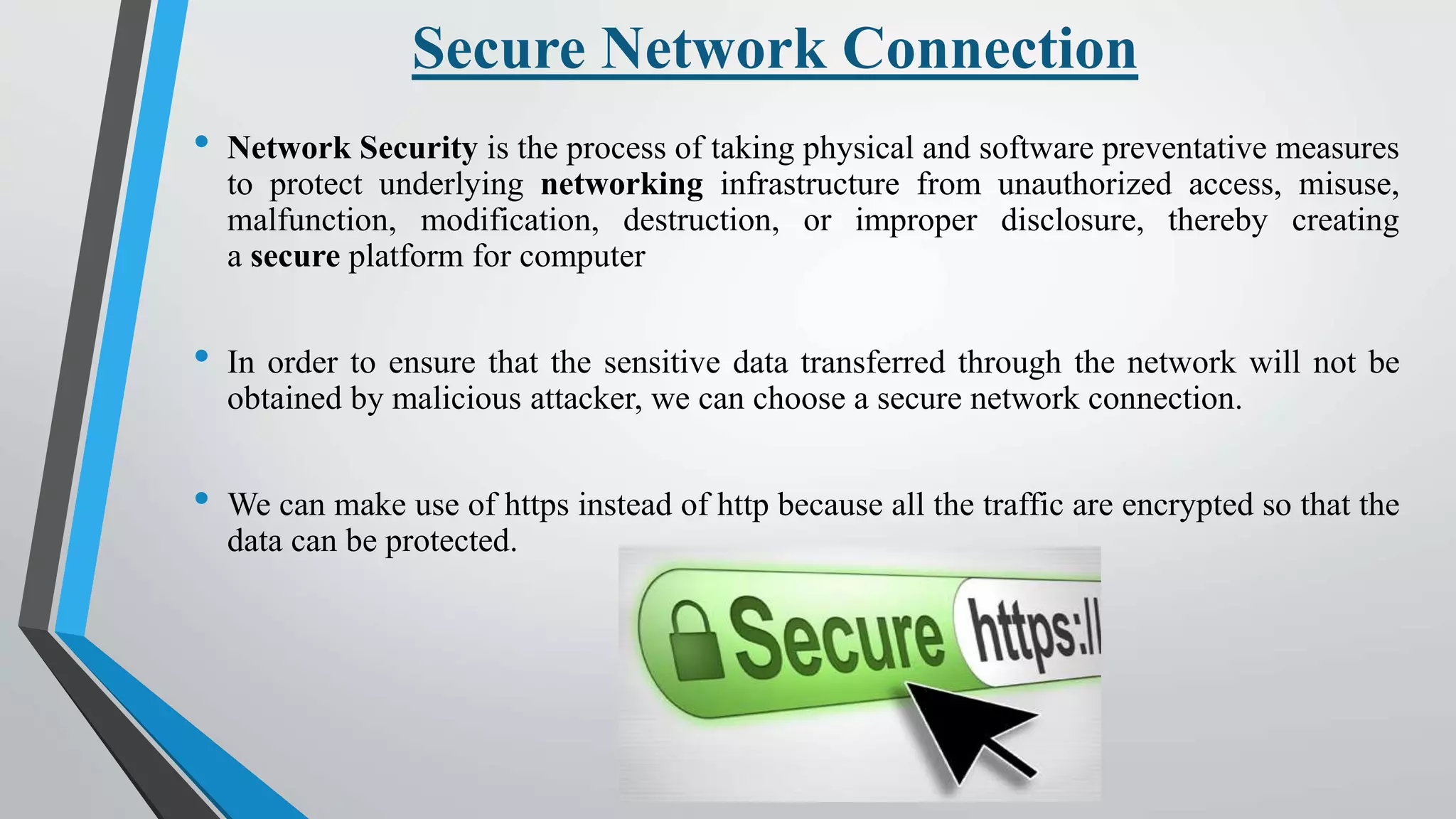 Secure Network Connection

• Network Security is the process of taking physical and software preventative measures to protect underlying networking infrastructure from unauthorized access, misuse, malfunction, modification, destruction, or improper disclosure, thereby creating a secure platform for computer

• In order to ensure that the sensitive data transferred through the network will not be obtained by malicious attacker, we can choose a secure network connection.

• We can make use of https instead of http because all the traffic are encrypted so that the data can be protected.

Secure https://